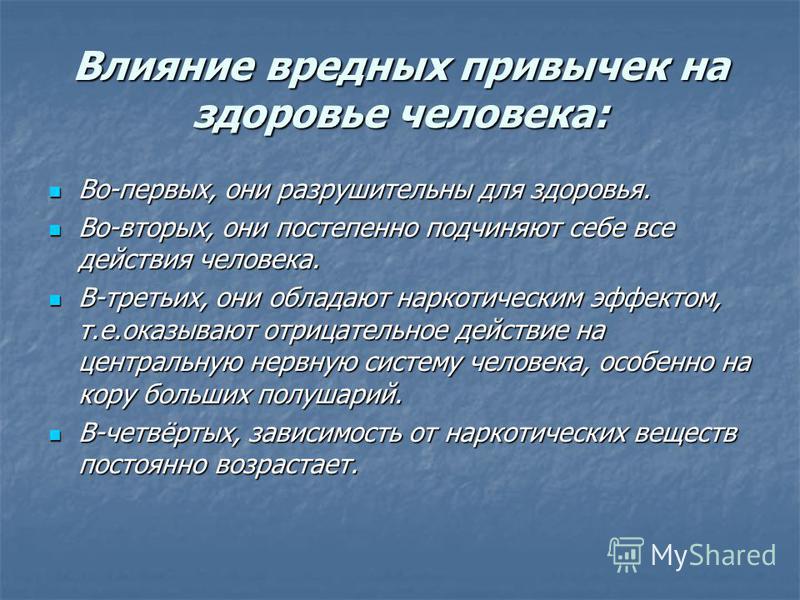 Влияние вредных привычек на здоровье человека:

Во-первых, они разрушительны для здоровья.

Во-вторых, они постепенно подчиняют себе все действия человека.

В-третьих, они обладают наркотическим эффектом, т.е.оказывают отрицательное действие на центральную нервную систему человека, особенно на кору больших полушарий.

В-четвёртых, зависимость от наркотических веществ постоянно возрастает.

MyShared